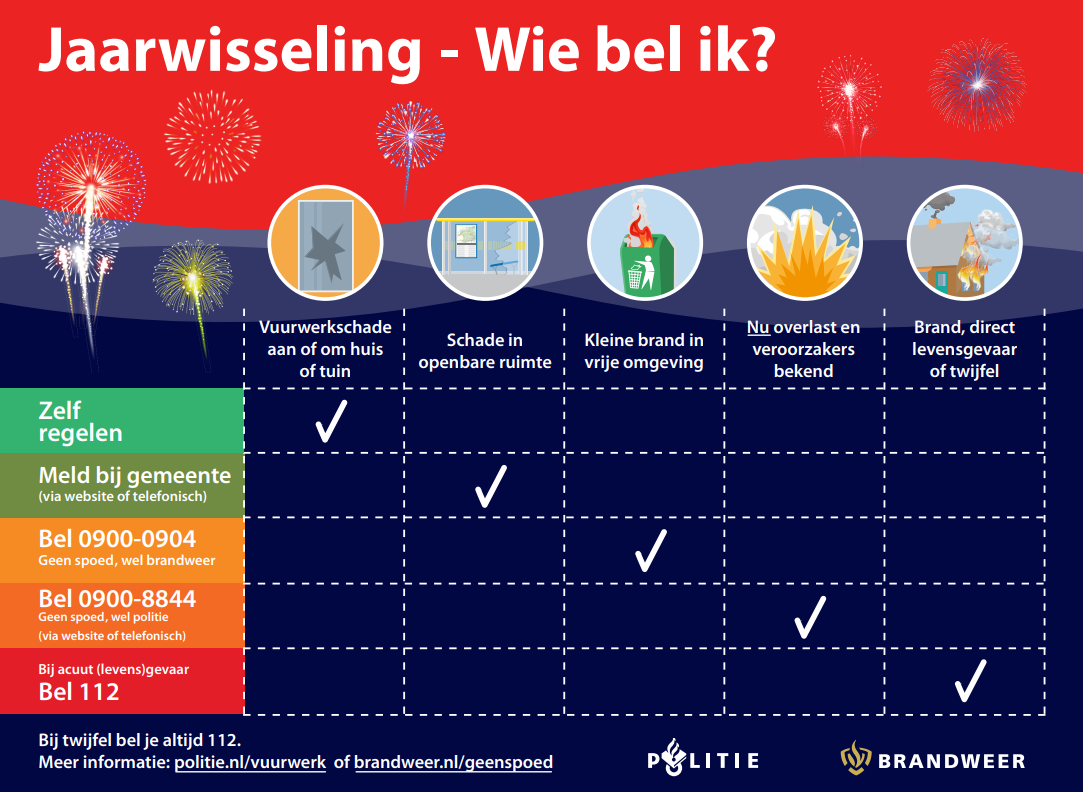 Jaarwisseling - Wie bel ik?

| | Vuurwerkschade aan of om huis of tuin | Schade in openbare ruimte | Kleine brand in vrije omgeving | Nu overlast en veroorzakers bekend | Brand, direct levensgevaar of twijfel |
|---|---|---|---|---|---|
| Zelf regelen | ✓ | | | | |
| Meld bij gemeente (via website of telefonisch) | | ✓ | | | |
| Bel 0900-0904 Geen spoed, wel brandweer | | | ✓ | | |
| Bel 0900-8844 Geen spoed, wel politie (via website of telefonisch) | | | | ✓ | |
| Bij acuut (levens)gevaar Bel 112 | | | | | ✓ |

Bij twijfel bel je altijd 112.
Meer informatie: politie.nl/vuurwerk of brandweer.nl/geenspoed

POLITIE

BRANDWEER